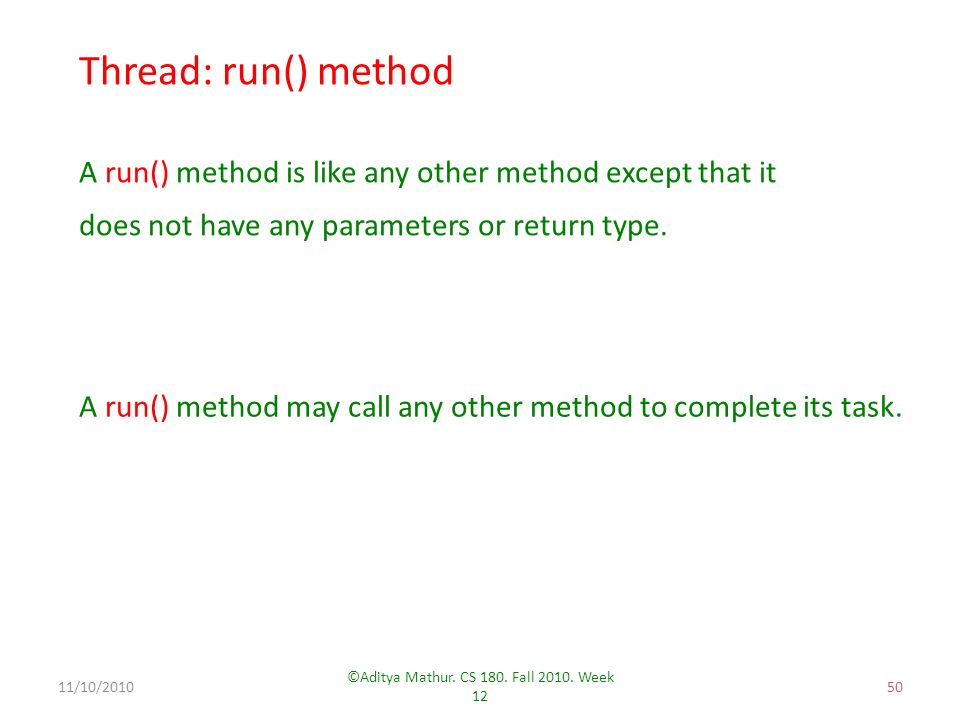 Thread: run() method

A run() method is like any other method except that it does not have any parameters or return type.

A run() method may call any other method to complete its task.

11/10/2010

©Aditya Mathur. CS 180. Fall 2010. Week 12

50